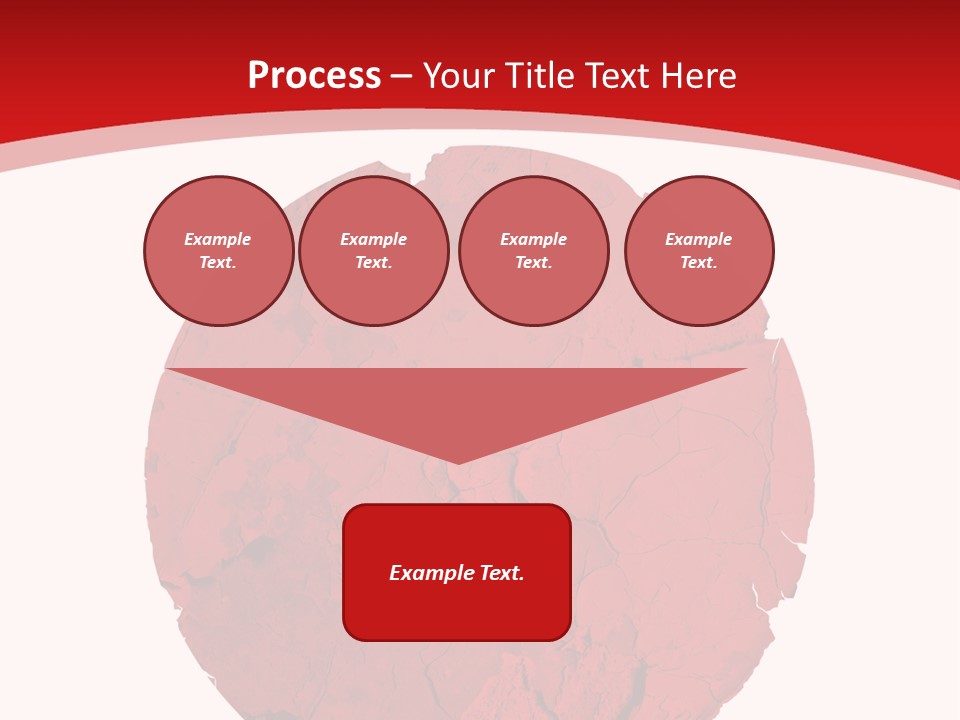 Process – Your Title Text Here

Example Text.

Example Text.

Example Text.

Example Text.

Example Text.